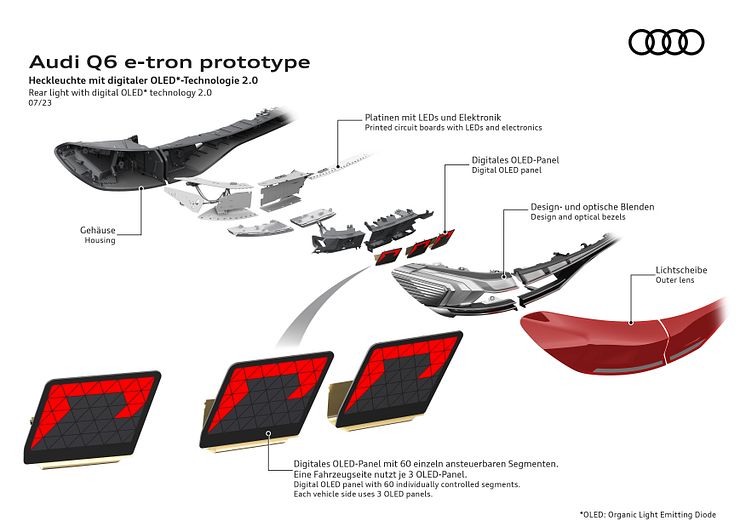 Audi Q6 e-tron prototype
Heckleuchte mit digitaler OLED*-Technologie 2.0
Rear light with digital OLED* technology 2.0
07/23

Platinen mit LEDs und Elektronik
Printed circuit boards with LEDs and electronics

Digitales OLED-Panel
Digital OLED panel

Design- und optische Blenden
Design and optical bezels

Gehäuse
Housing

Lichtscheibe
Outer lens

Digitales OLED-Panel mit 60 einzeln ansteuerbaren Segmenten. Eine Fahrzeugseite nutzt je 3 OLED-Panel.
Digital OLED panel with 60 individually controlled segments. Each vehicle side uses 3 OLED panels.

*OLED: Organic Light Emitting Diode